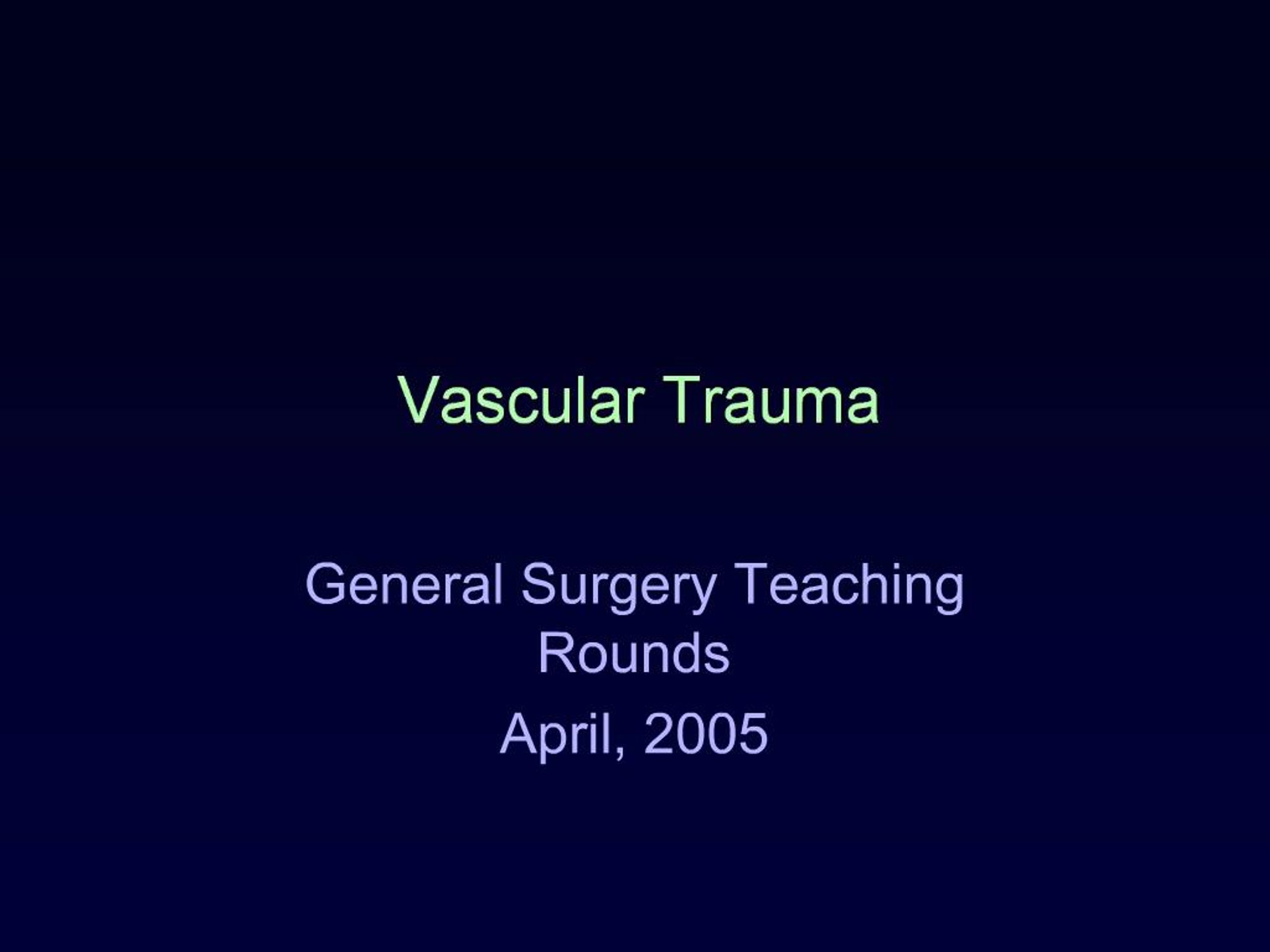 Vascular Trauma

General Surgery Teaching Rounds

April, 2005